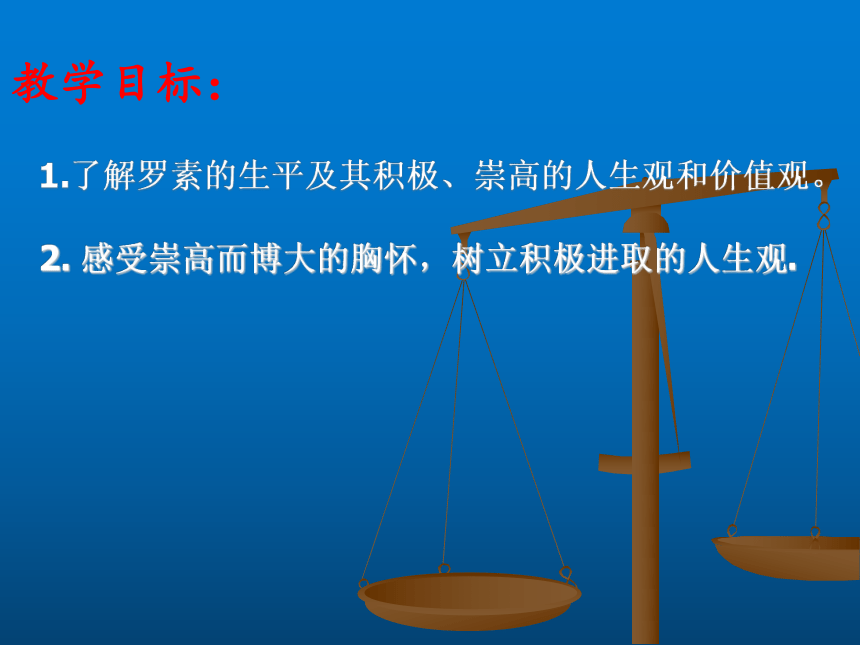 教学目标：

1.了解罗素的生平及其积极、崇高的人生观和价值观。

2. 感受崇高而博大的胸怀，树立积极进取的人生观.